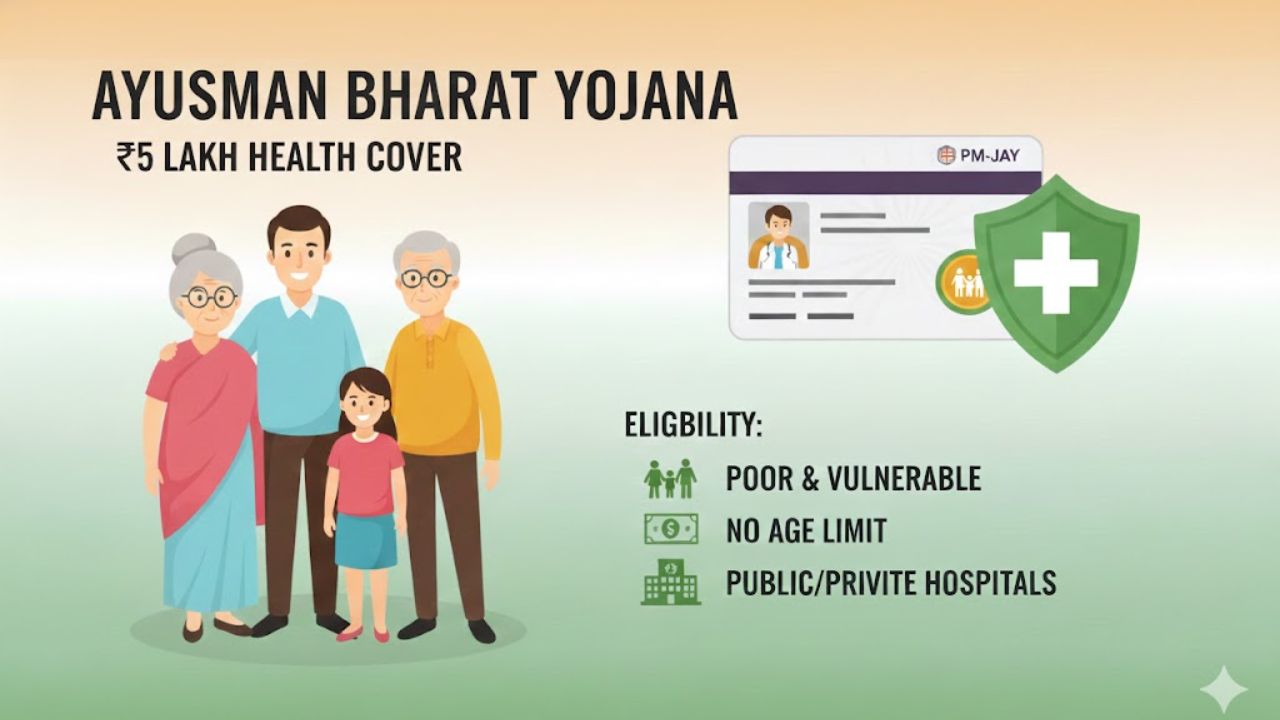 AYUSMAN BHARAT YOJANA

₹5 LAKH HEALTH COVER

PM-JAY

ELIGBILITY:

POOR & VULNERABLE

NO AGE LIMIT

PUBLIC/PRIVITE HOSPITALS